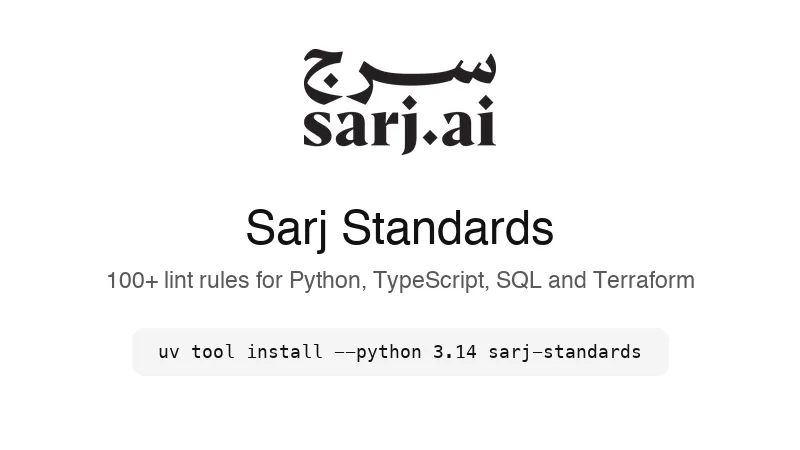 سرج
sarj.ai

Sarj Standards

100+ lint rules for Python, TypeScript, SQL and Terraform

uv tool install --python 3.14 sarj-standards